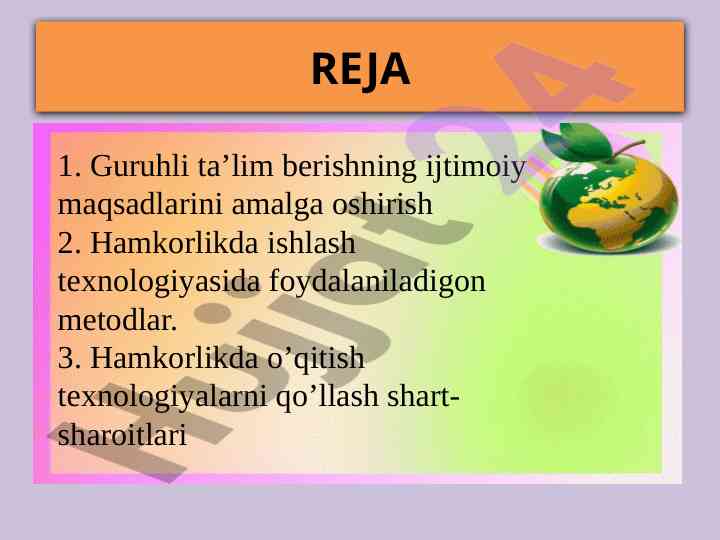 REJA

1. Guruhli ta’lim berishning ijtimoiy maqsadlarini amalga oshirish
2. Hamkorlikda ishlash texnologiyasida foydalaniladigon metodlar.
3. Hamkorlikda o’qitish texnologiyalarni qo’llash shart-sharoitlari

Hujjat24